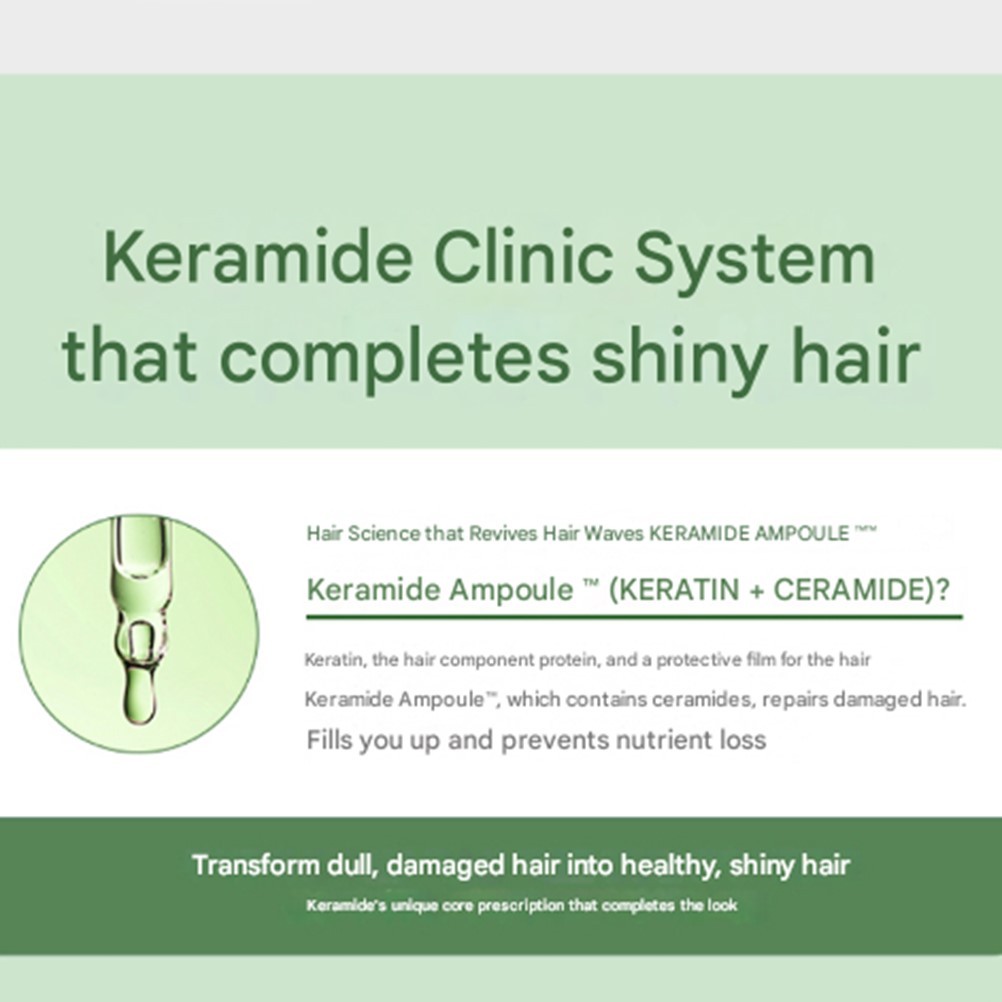 Keramide Clinic System that completes shiny hair

Hair Science that Revives Hair Waves KERAMIDE AMPOULE ™™

Keramide Ampoule ™ (KERATIN + CERAMIDE)?

Keratin, the hair component protein, and a protective film for the hair

Keramide Ampoule™, which contains ceramides, repairs damaged hair.

Fills you up and prevents nutrient loss

Transform dull, damaged hair into healthy, shiny hair

Keramide's unique core prescription that completes the look